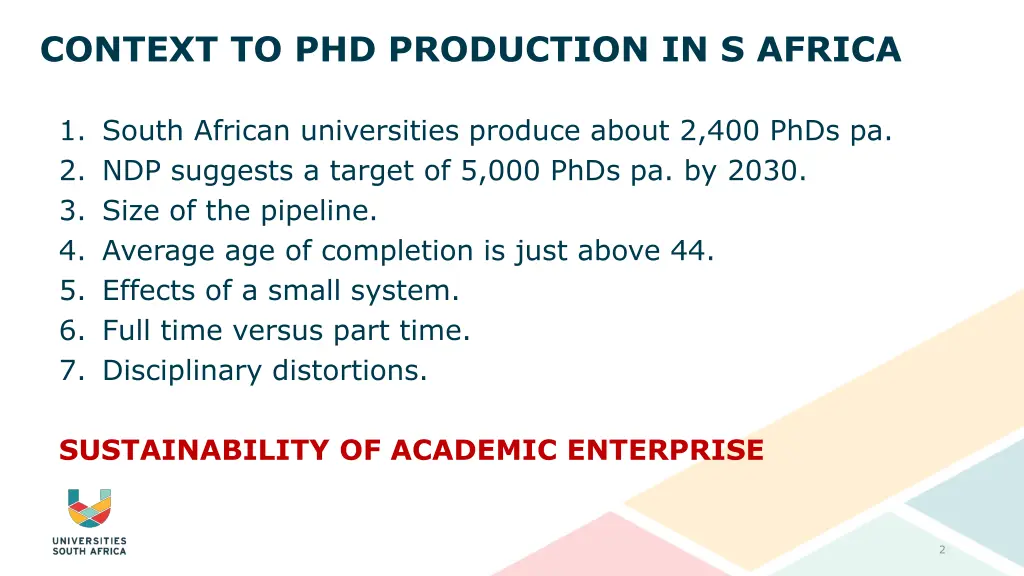 CONTEXT TO PHD PRODUCTION IN S AFRICA

1. South African universities produce about 2,400 PhDs pa.
2. NDP suggests a target of 5,000 PhDs pa. by 2030.
3. Size of the pipeline.
4. Average age of completion is just above 44.
5. Effects of a small system.
6. Full time versus part time.
7. Disciplinary distortions.

SUSTAINABILITY OF ACADEMIC ENTERPRISE

UNIVERSITIES SOUTH AFRICA

2